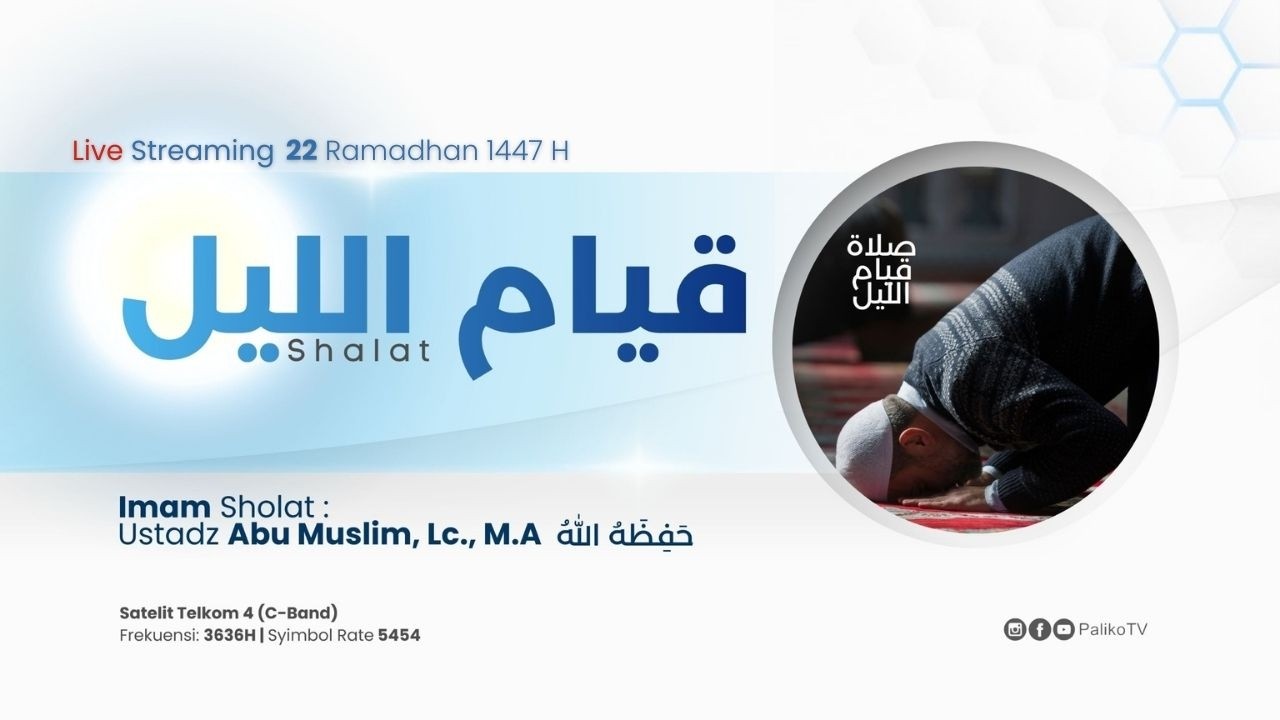 Live Streaming 22 Ramadhan 1447 H

قيام الليل
Shalat

صلاة
قيام
الليل

Imam Sholat :
Ustadz Abu Muslim, Lc., M.A حَفِظَهُ اللهُ

Satelit Telkom 4 (C-Band)
Frekuensi: 3636H | Syimbol Rate 5454

PalikoTV